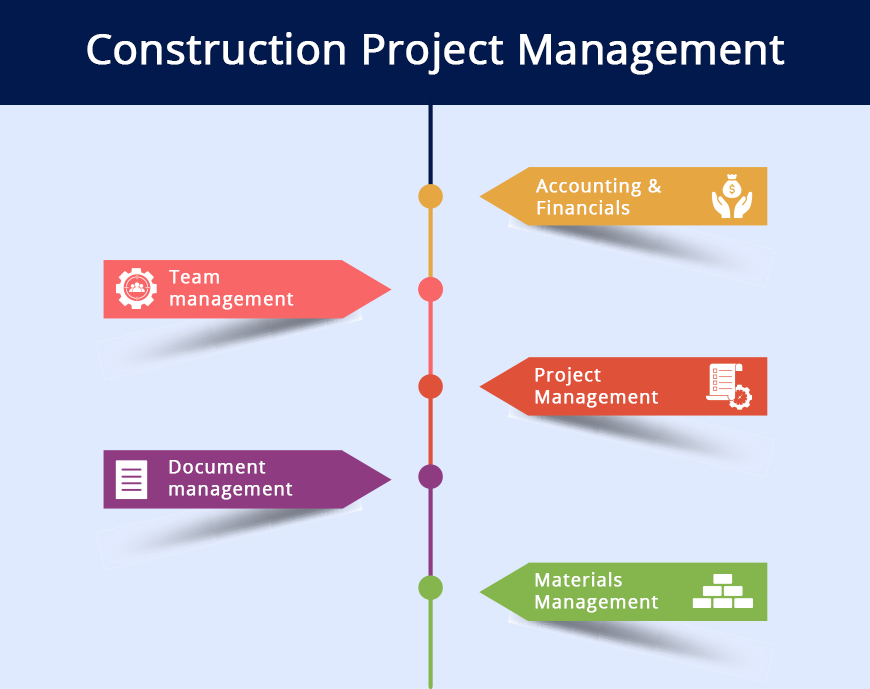 Construction Project Management

Accounting & Financials

Team management

Project Management

Document management

Materials Management